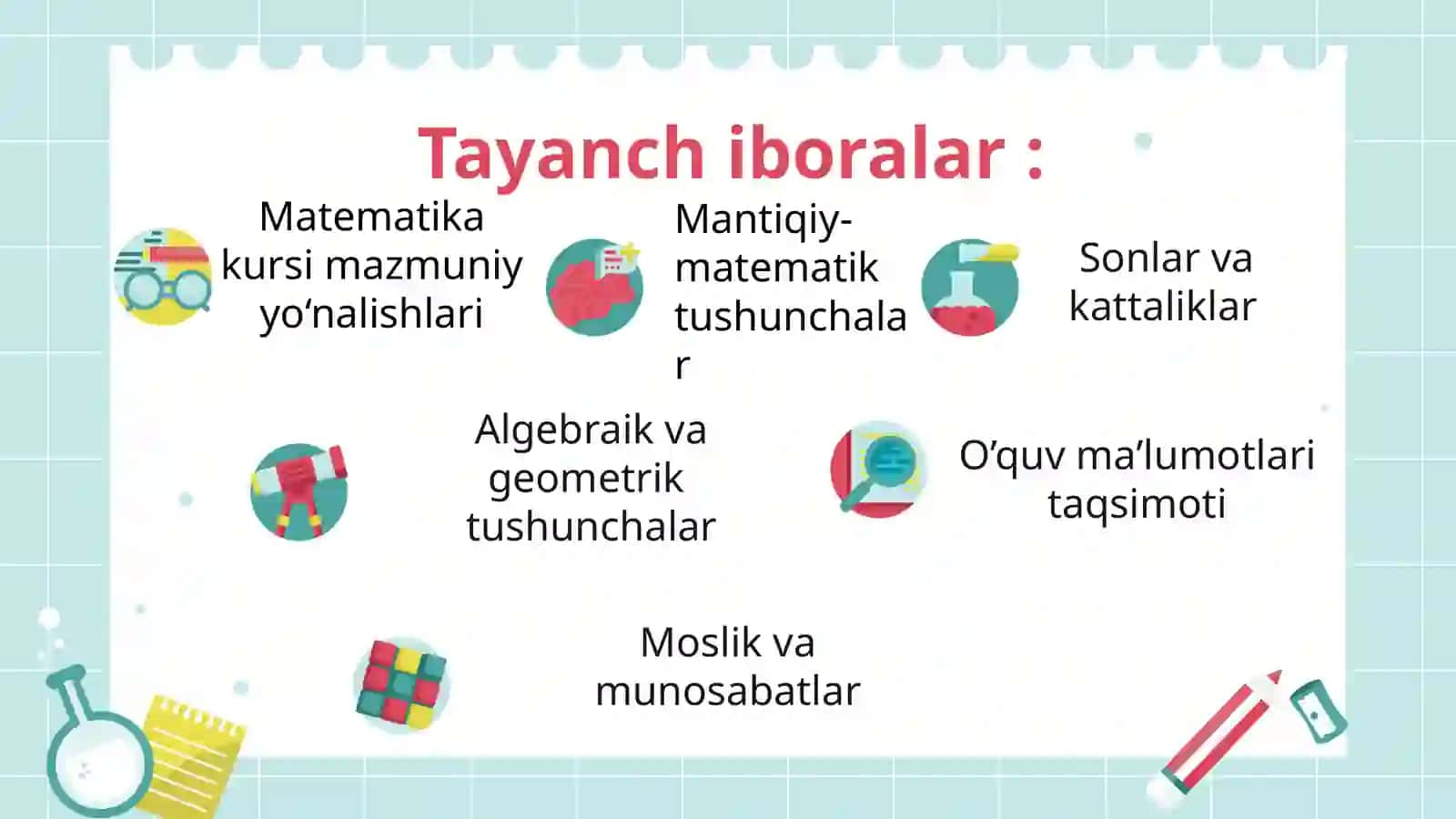 Tayanch iboralar :

Matematika kursi mazmuniy yo‘nalishlari

Mantiqiy-matematik tushunchalar

Sonlar va kattaliklar

Algebraik va geometrik tushunchalar

O’quv ma’lumotlari taqsimoti

Moslik va munosabatlar